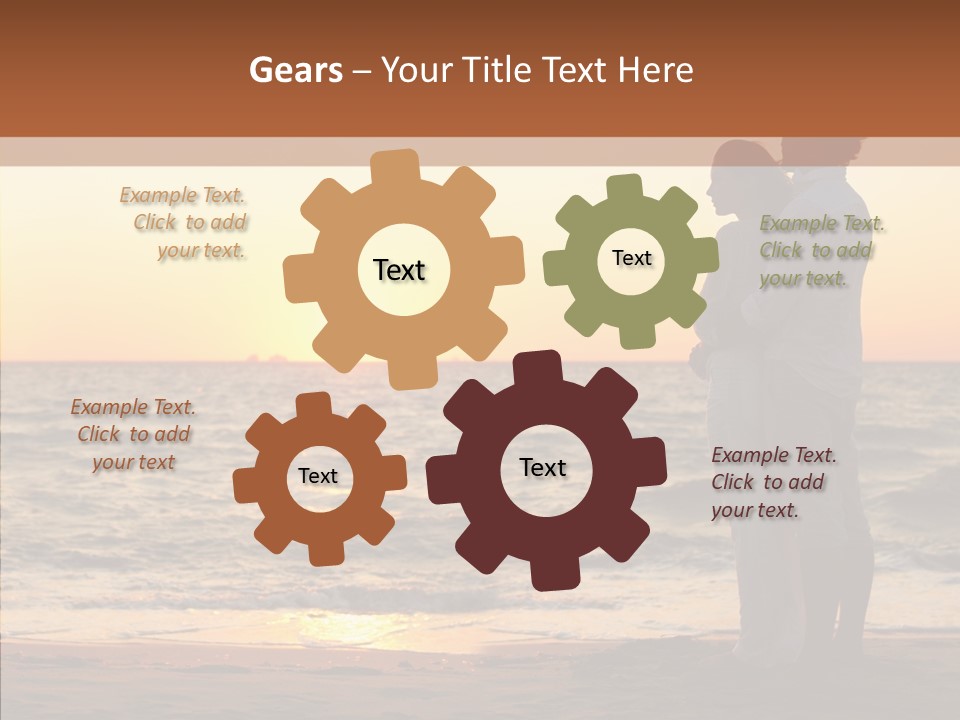 Gears – Your Title Text Here

Example Text. Click to add your text.

Text

Text

Example Text. Click to add your text.

Example Text. Click to add your text

Text

Text

Example Text. Click to add your text.